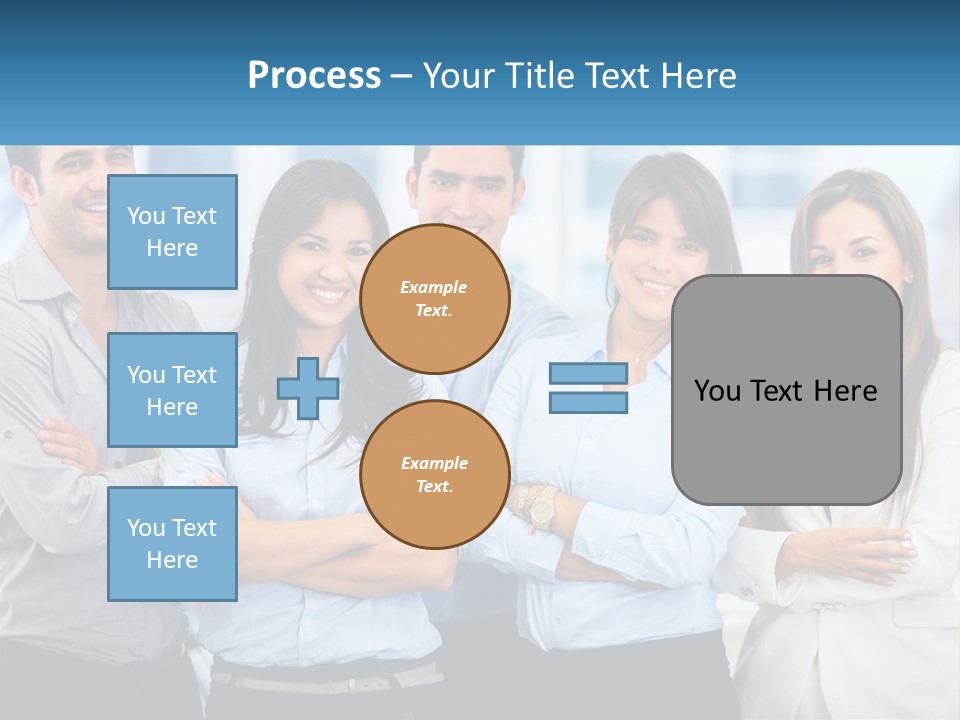 Process – Your Title Text Here

You Text Here

You Text Here

You Text Here

Example Text.

Example Text.

You Text Here